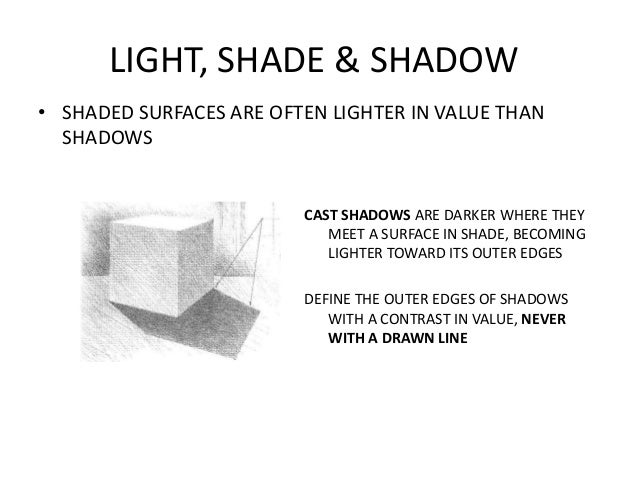 LIGHT, SHADE & SHADOW

• SHADED SURFACES ARE OFTEN LIGHTER IN VALUE THAN SHADOWS

CAST SHADOWS ARE DARKER WHERE THEY MEET A SURFACE IN SHADE, BECOMING LIGHTER TOWARD ITS OUTER EDGES

DEFINE THE OUTER EDGES OF SHADOWS WITH A CONTRAST IN VALUE, NEVER WITH A DRAWN LINE